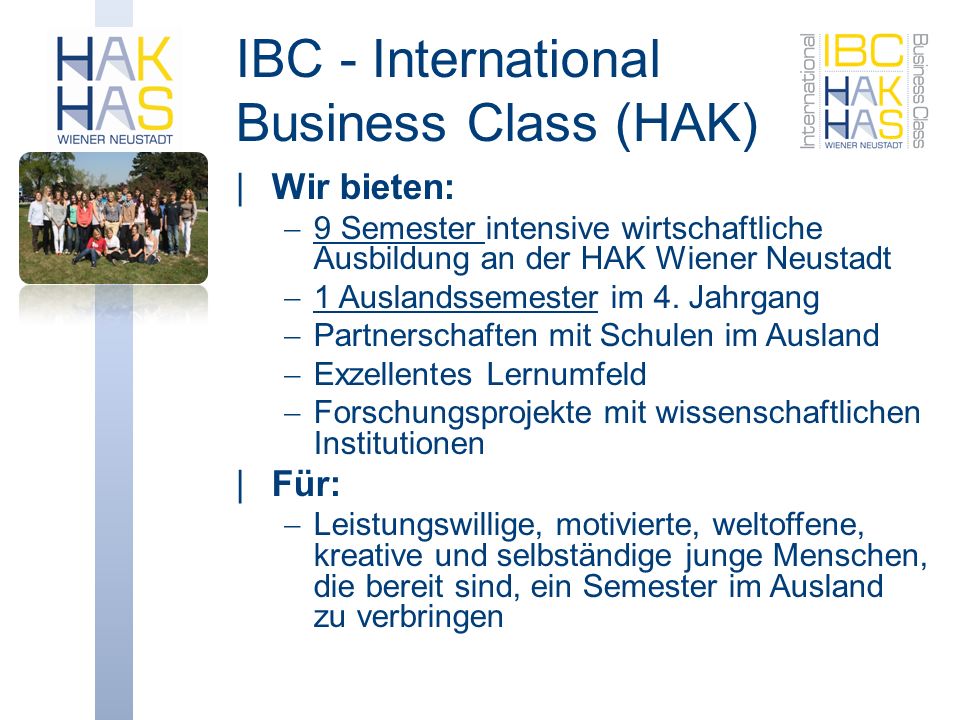 HAK
HAS
WIENER NEUSTADT

IBC - International Business Class (HAK)

International
IBC
HAK
HAS
WIENER NEUSTADT
Business Class

| Wir bieten:
– 9 Semester intensive wirtschaftliche Ausbildung an der HAK Wiener Neustadt
– 1 Auslandssemester im 4. Jahrgang
– Partnerschaften mit Schulen im Ausland
– Exzellentes Lernumfeld
– Forschungsprojekte mit wissenschaftlichen Institutionen

| Für:
– Leistungswillige, motivierte, weltoffene, kreative und selbständige junge Menschen, die bereit sind, ein Semester im Ausland zu verbringen